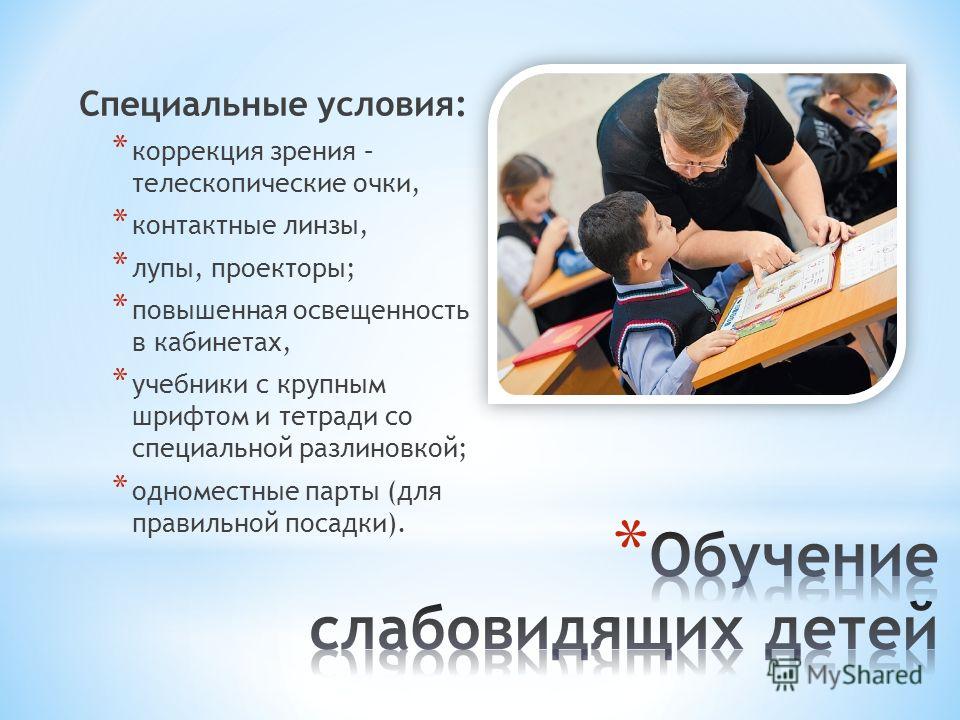 Специальные условия:

* коррекция зрения – телескопические очки,
* контактные линзы,
* лупы, проекторы;
* повышенная освещенность в кабинетах,
* учебники с крупным шрифтом и тетради со специальной разлиновкой;
* одноместные парты (для правильной посадки).

* Обучение слабовидящих детей

MyShared